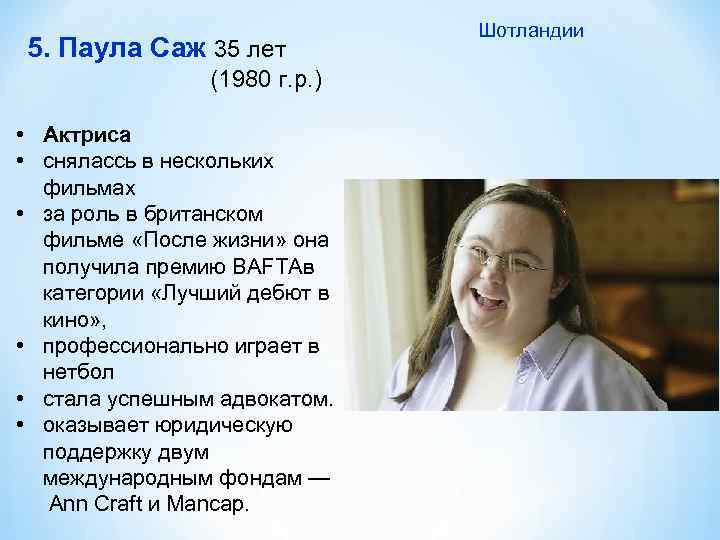 Шотландии

5. Паула Саж 35 лет (1980 г.р.)

• Актриса
• снялассь в нескольких фильмах
• за роль в британском фильме «После жизни» она получила премию BAFTAв категории «Лучший дебют в кино»,
• профессионально играет в нетбол
• стала успешным адвокатом.
• оказывает юридическую поддержку двум международным фондам — Ann Craft и Mancap.